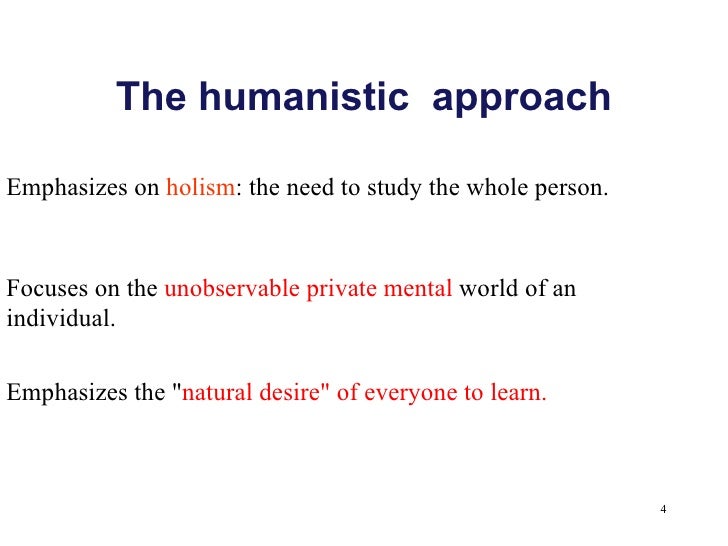 The humanistic approach

Emphasizes on holism: the need to study the whole person.

Focuses on the unobservable private mental world of an individual.

Emphasizes the "natural desire" of everyone to learn.

4